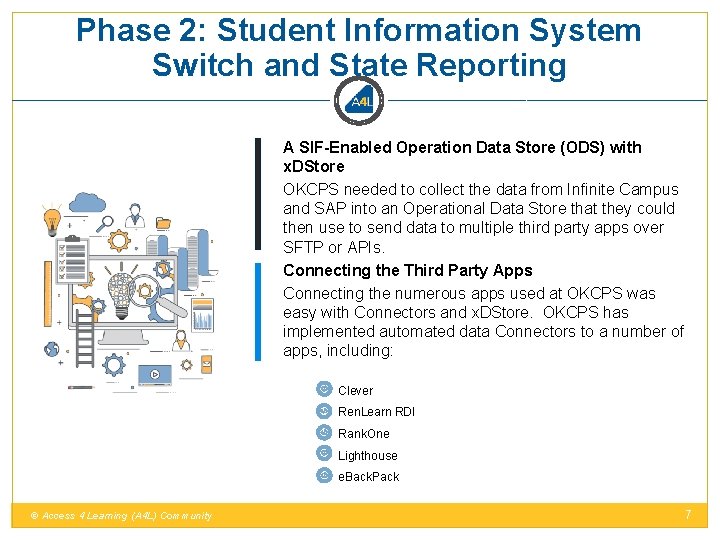 Phase 2: Student Information System Switch and State Reporting

A4L

A SIF-Enabled Operation Data Store (ODS) with xDStore

OKCPS needed to collect the data from Infinite Campus and SAP into an Operational Data Store that they could then use to send data to multiple third party apps over SFTP or APIs.

Connecting the Third Party Apps

Connecting the numerous apps used at OKCPS was easy with Connectors and xDStore. OKCPS has implemented automated data Connectors to a number of apps, including:

Clever
RenLearn RDI
RankOne
Lighthouse
eBackPack

© Access 4 Learning (A4L) Community

7